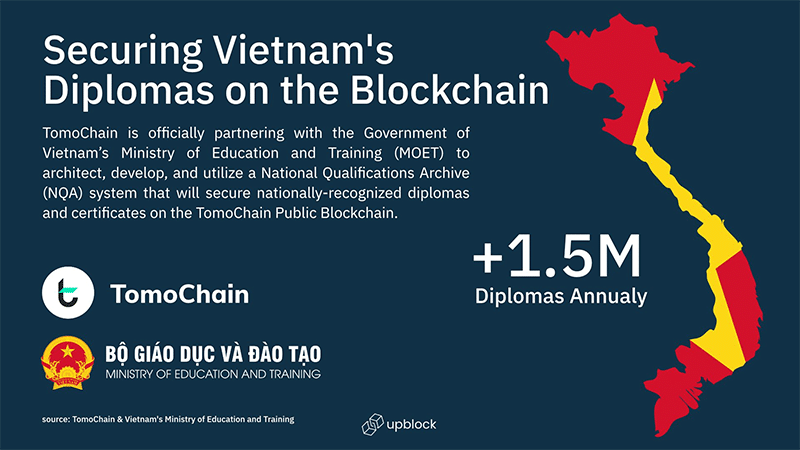 Securing Vietnam's Diplomas on the Blockchain

TomoChain is officially partnering with the Government of Vietnam's Ministry of Education and Training (MOET) to architect, develop, and utilize a National Qualifications Archive (NQA) system that will secure nationally-recognized diplomas and certificates on the TomoChain Public Blockchain.

+1.5M
Diplomas Annualy

TomoChain

BỘ GIÁO DỤC VÀ ĐÀO TẠO
MINISTRY OF EDUCATION AND TRAINING

source: TomoChain & Vietnam's Ministry of Education and Training

upblock